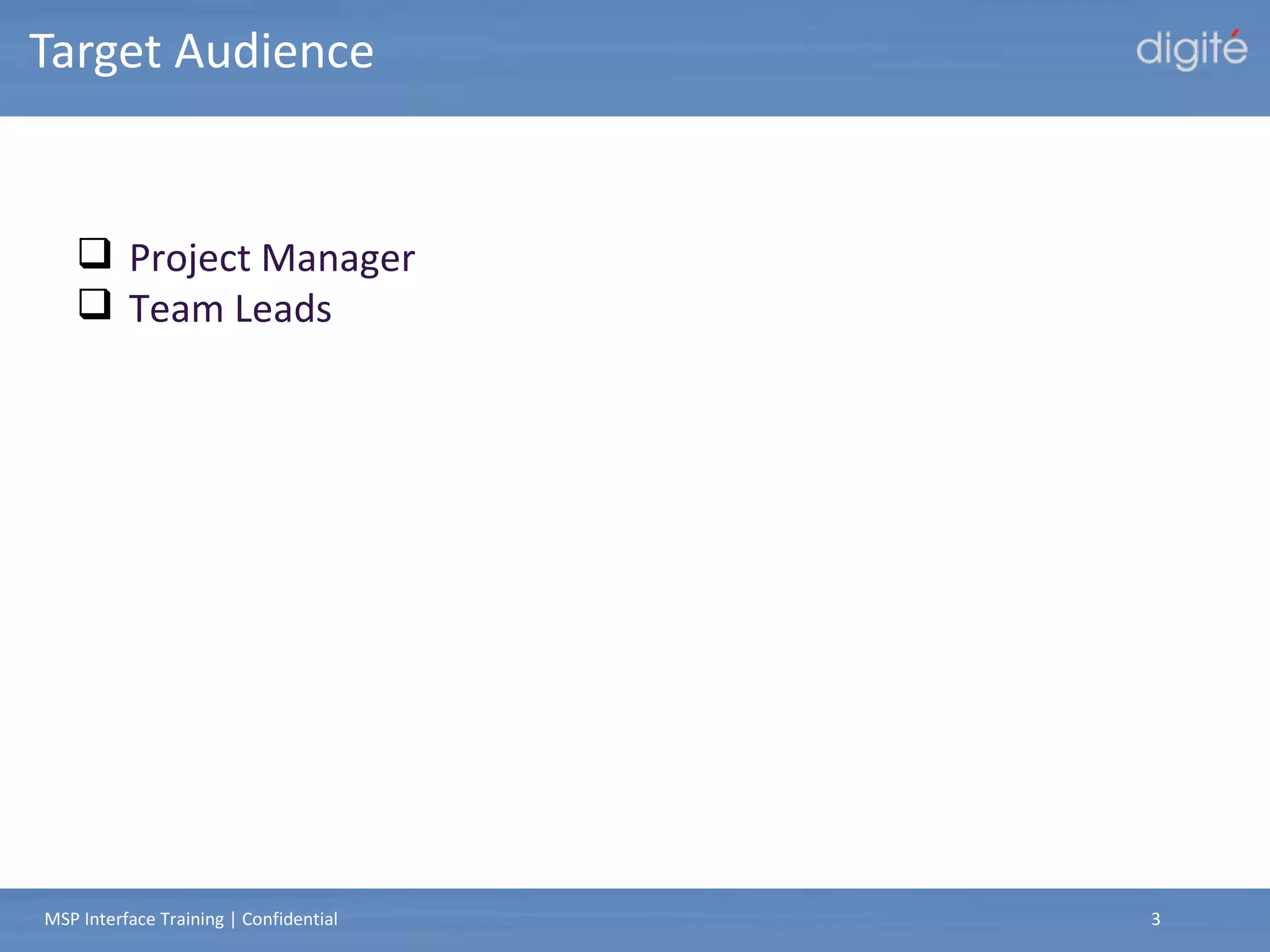 Target Audience

digité

❑ Project Manager
❑ Team Leads

MSP Interface Training | Confidential

3